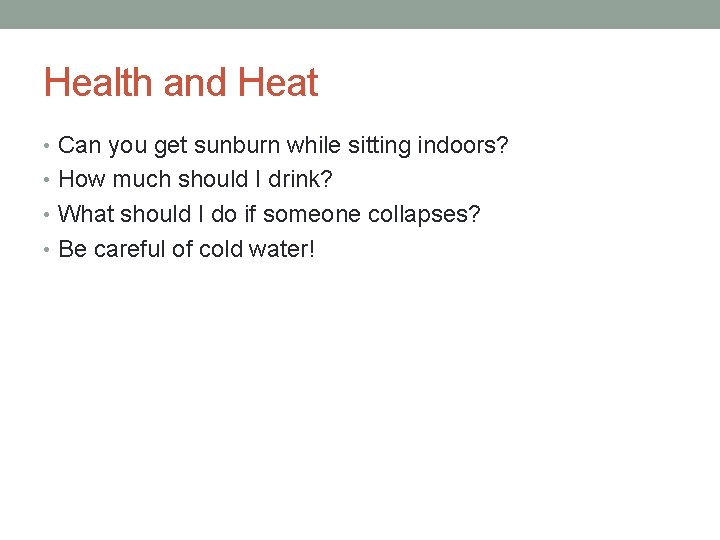 Health and Heat

• Can you get sunburn while sitting indoors?
• How much should I drink?
• What should I do if someone collapses?
• Be careful of cold water!